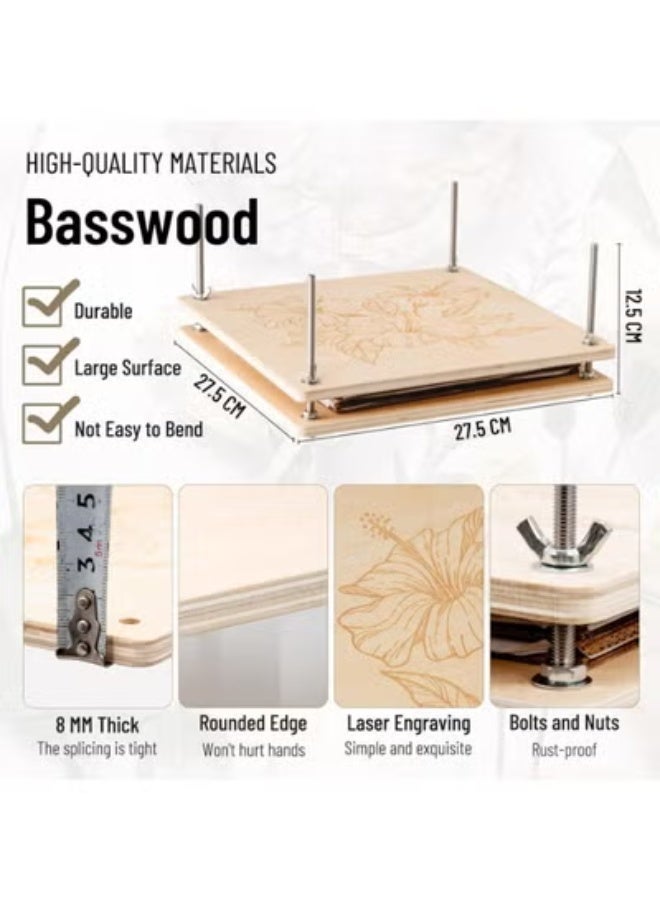 HIGH-QUALITY MATERIALS

Basswood

Durable

Large Surface

Not Easy to Bend

27.5 CM

27.5 CM

12.5 CM

3 4 5

8 MM Thick
The splicing is tight

Rounded Edge
Won't hurt hands

Laser Engraving
Simple and exquisite

Bolts and Nuts
Rust-proof